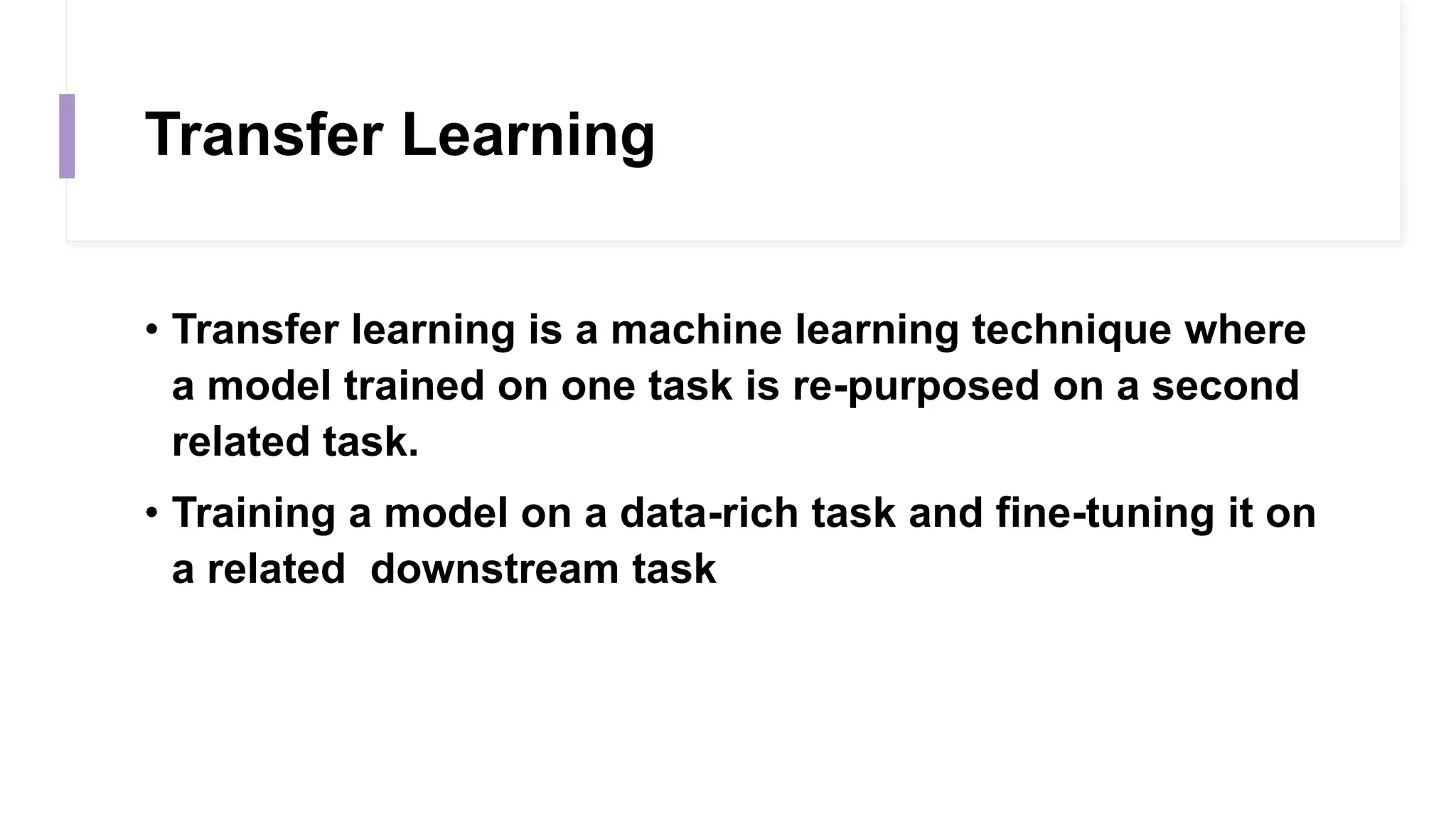 Transfer Learning

• Transfer learning is a machine learning technique where a model trained on one task is re-purposed on a second related task.

• Training a model on a data-rich task and fine-tuning it on a related  downstream task